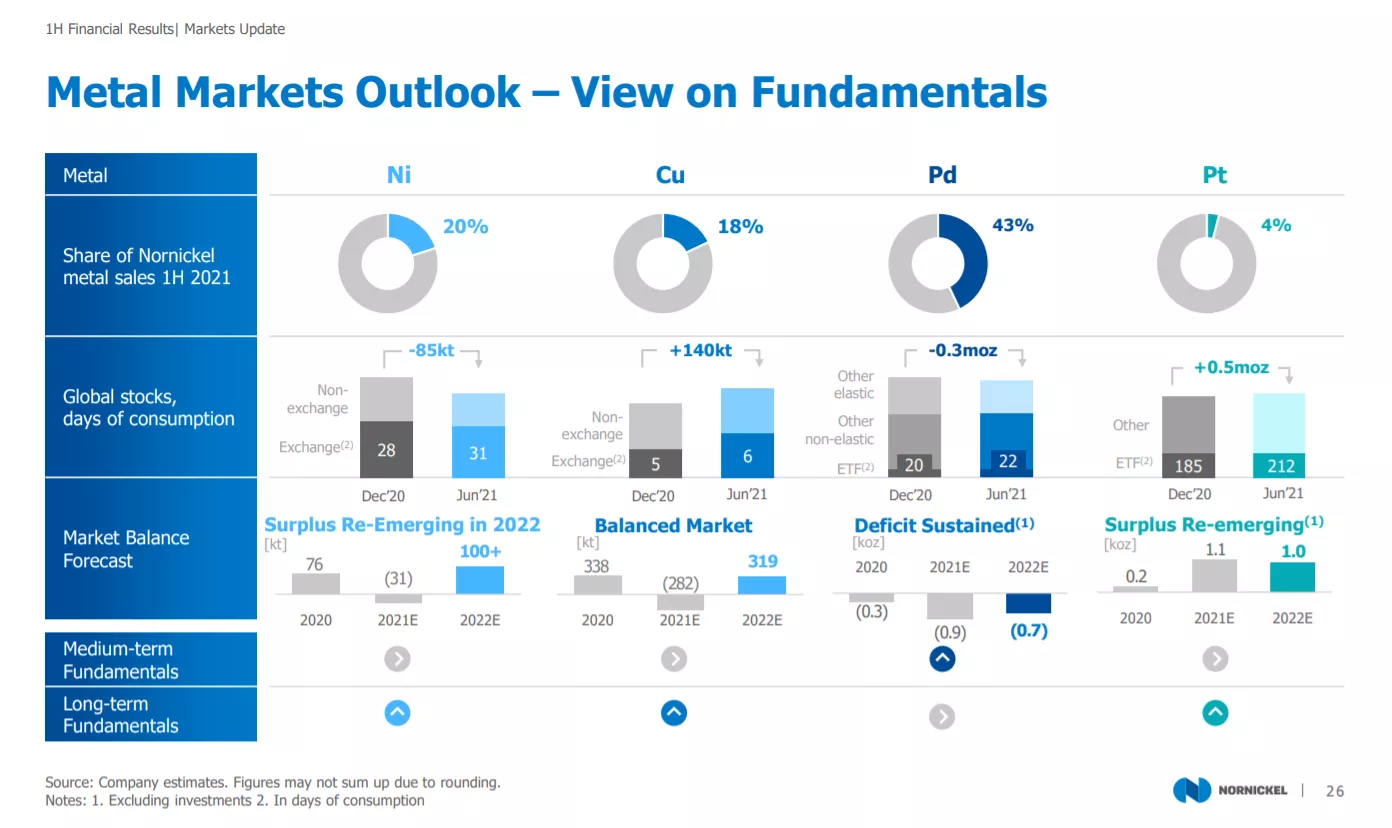 1H Financial Results| Markets Update

Metal Markets Outlook – View on Fundamentals

Metal

Share of Nornickel metal sales 1H 2021

Global stocks, days of consumption

Market Balance Forecast

Medium-term Fundamentals

Long-term Fundamentals

Ni

20%

-85kt

Non-exchange

Exchange$^{(2)}$

28

31

Dec'20

Jun'21

Surplus Re-Emerging in 2022

[kt]

76

(31)

100+

2020

2021E

2022E

Cu

18%

+140kt

Non-exchange

Exchange$^{(2)}$

5

6

Dec'20

Jun'21

Balanced Market

[kt]

338

(282)

319

2020

2021E

2022E

Pd

43%

-0.3moz

Other elastic

Other non-elastic

ETF$^{(2)}$

20

22

Dec'20

Jun'21

Deficit Sustained$^{(1)}$

[koz]

2020

2021E

2022E

(0.3)

(0.9)

(0.7)

Pt

4%

+0.5moz

Other

ETF$^{(2)}$

185

212

Dec'20

Jun'21

Surplus Re-emerging$^{(1)}$

[koz]

0.2

1.1

1.0

2020

2021E

2022E

Source: Company estimates. Figures may not sum up due to rounding.
Notes: 1. Excluding investments 2. In days of consumption

NORNICKEL | 26